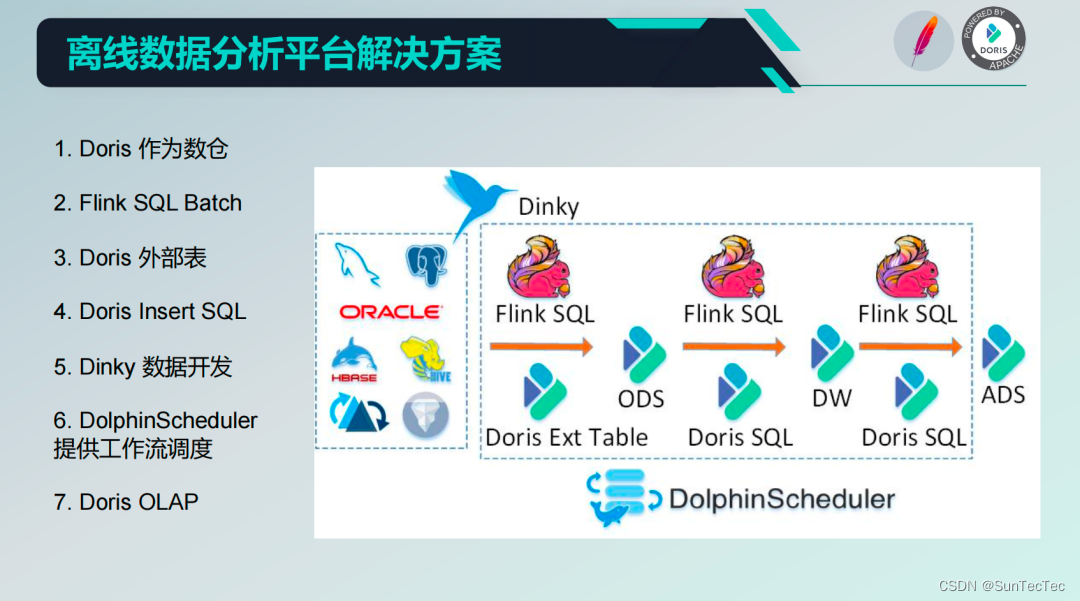 离线数据分析平台解决方案

POWERED BY DORIS APACHE

1. Doris 作为数仓

2. Flink SQL Batch

3. Doris 外部表

4. Doris Insert SQL

5. Dinky 数据开发

6. DolphinScheduler 提供工作流调度

7. Doris OLAP

Dinky

ORACLE

HBASE

HIVE

Flink SQL

Doris Ext Table

ODS

Flink SQL

Doris SQL

DW

Flink SQL

Doris SQL

ADS

DolphinScheduler

CSDN @SunTecTec